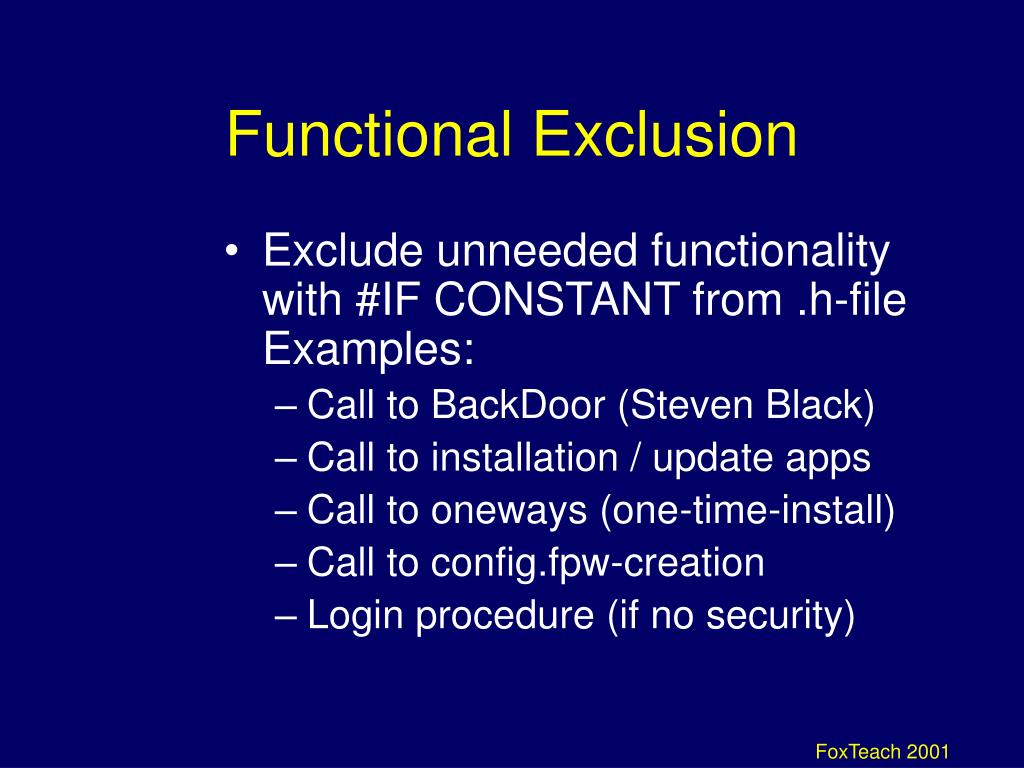 Functional Exclusion

• Exclude unneeded functionality with #IF CONSTANT from .h-file Examples:
– Call to BackDoor (Steven Black)
– Call to installation / update apps
– Call to oneways (one-time-install)
– Call to config.fpw-creation
– Login procedure (if no security)

FoxTeach 2001